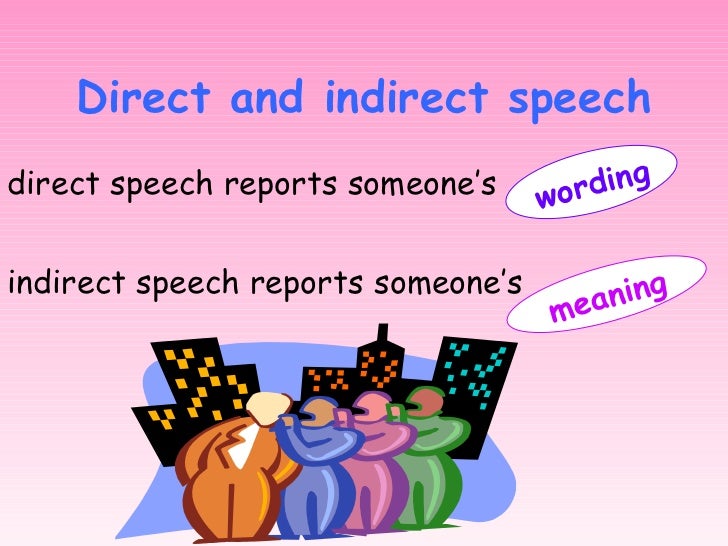 Direct and indirect speech

direct speech reports someone's wording

indirect speech reports someone's meaning